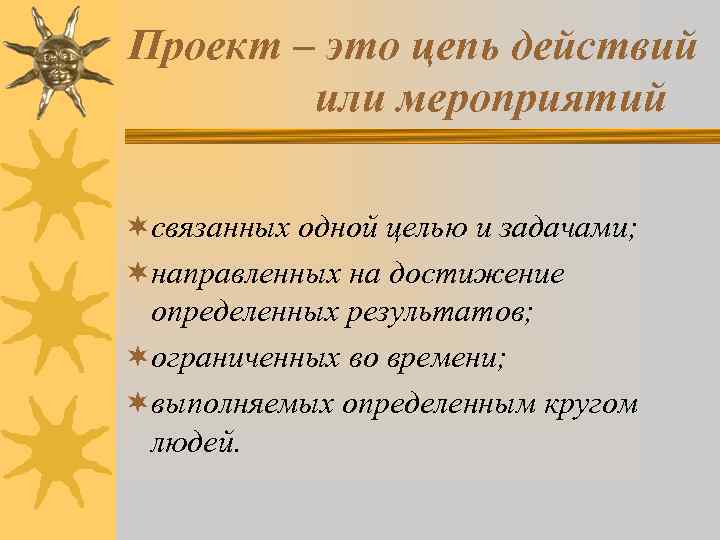 Проект – это цепь действий или мероприятий

связанных одной целью и задачами;

направленных на достижение определенных результатов;

ограниченных во времени;

выполняемых определенным кругом людей.